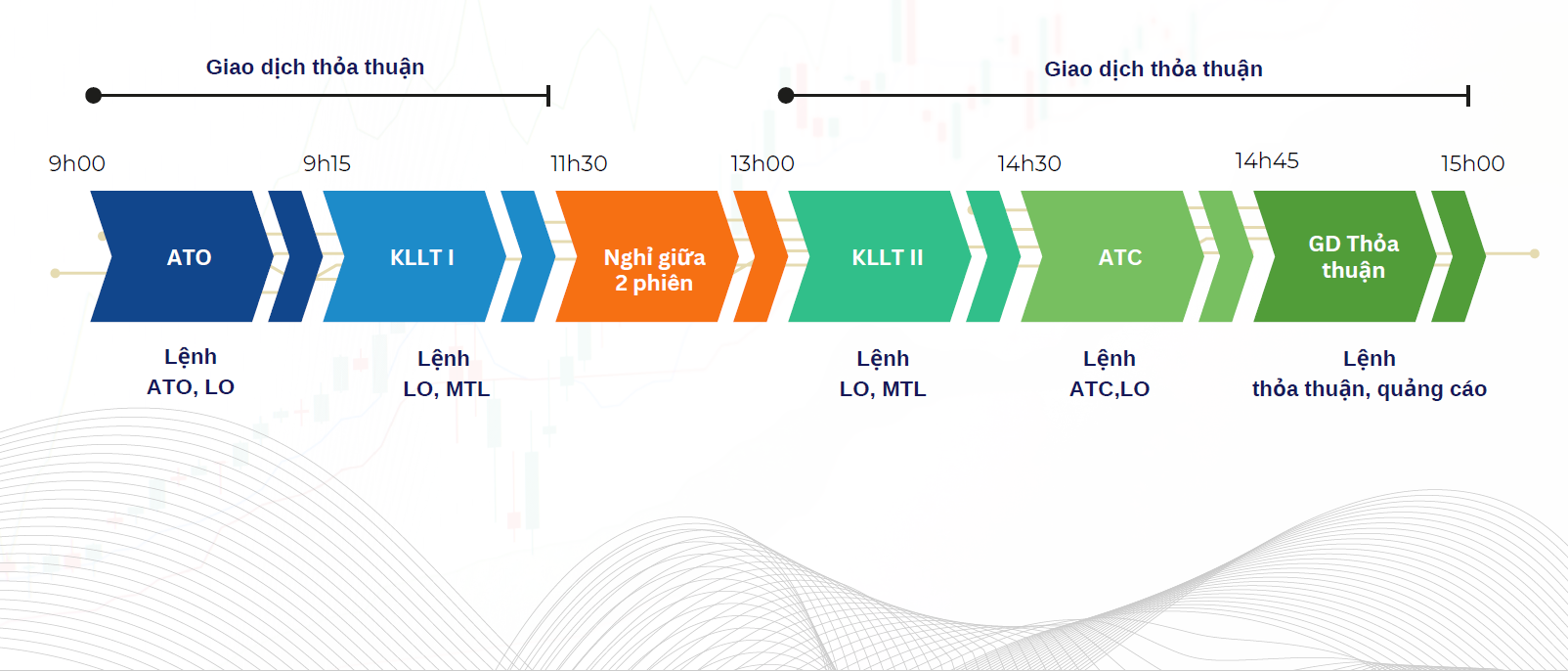 Giao dịch thỏa thuận

Giao dịch thỏa thuận

9h00

9h15

11h30

13h00

14h30

14h45

15h00

ATO

KLLT I

Nghỉ giữa 2 phiên

KLLT II

ATC

GD Thỏa thuận

Lệnh ATO, LO

Lệnh LO, MTL

Lệnh LO, MTL

Lệnh ATC,LO

Lệnh thỏa thuận, quảng cáo